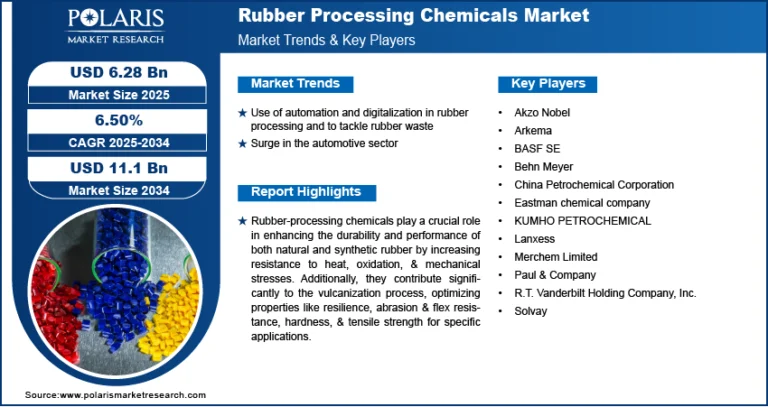 POLARIS
MARKET RESEARCH

Rubber Processing Chemicals Market
Market Trends & Key Players

USD 6.28 Bn
Market Size 2025

6.50%
CAGR 2025-2034

USD 11.1 Bn
Market Size 2034

Market Trends

★ Use of automation and digitalization in rubber processing and to tackle rubber waste
★ Surge in the automotive sector

Report Highlights

★ Rubber-processing chemicals play a crucial role in enhancing the durability and performance of both natural and synthetic rubber by increasing resistance to heat, oxidation, & mechanical stresses. Additionally, they contribute significantly to the vulcanization process, optimizing properties like resilience, abrasion & flex resistance, hardness, & tensile strength for specific applications.

Key Players

• Akzo Nobel
• Arkema
• BASF SE
• Behn Meyer
• China Petrochemical Corporation
• Eastman chemical company
• KUMHO PETROCHEMICAL
• Lanxess
• Merchem Limited
• Paul & Company
• R.T. Vanderbilt Holding Company, Inc.
• Solvay

Source:www.polarismarketresearch.com